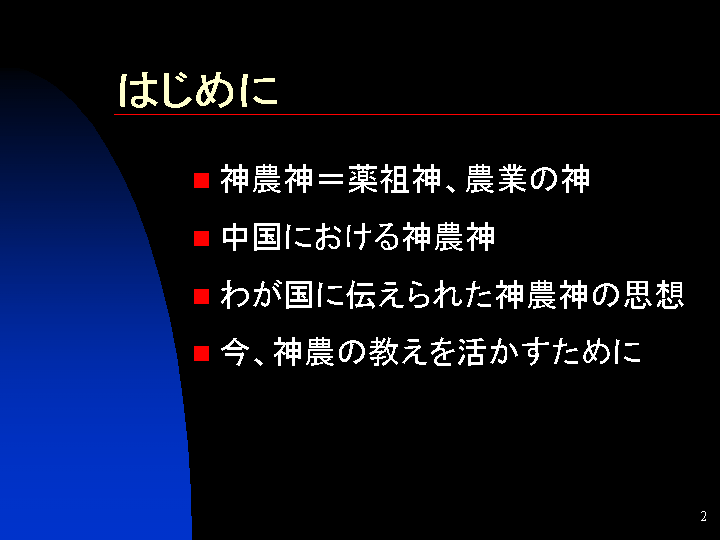 はじめに

■ 神農神＝薬祖神、農業の神
■ 中国における神農神
■ わが国に伝えられた神農神の思想
■ 今、神農の教えを活かすために

2